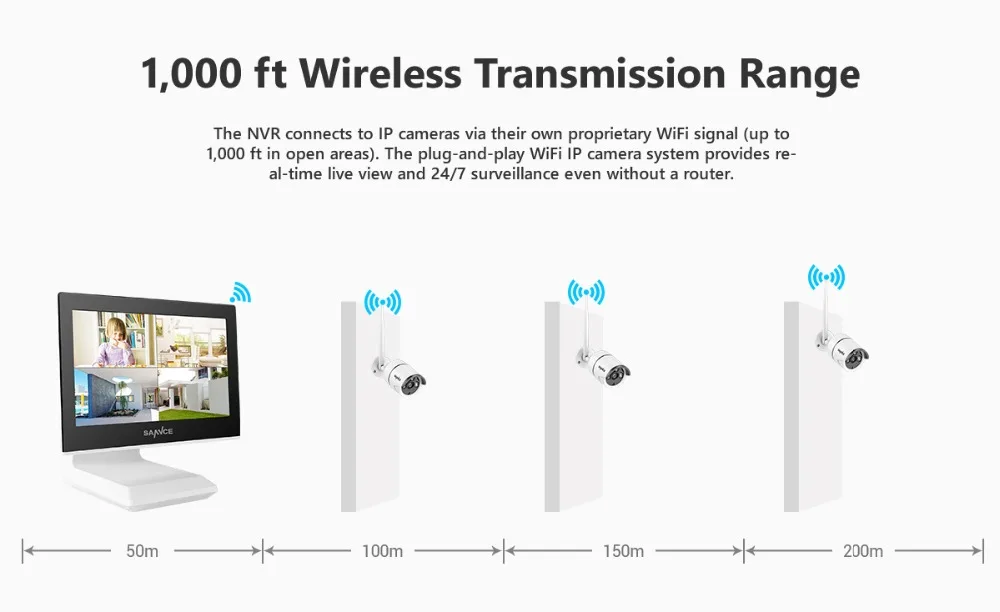 1,000 ft Wireless Transmission Range

The NVR connects to IP cameras via their own proprietary WiFi signal (up to 1,000 ft in open areas). The plug-and-play WiFi IP camera system provides real-time live view and 24/7 surveillance even without a router.

SANNCE

50m

100m

150m

200m